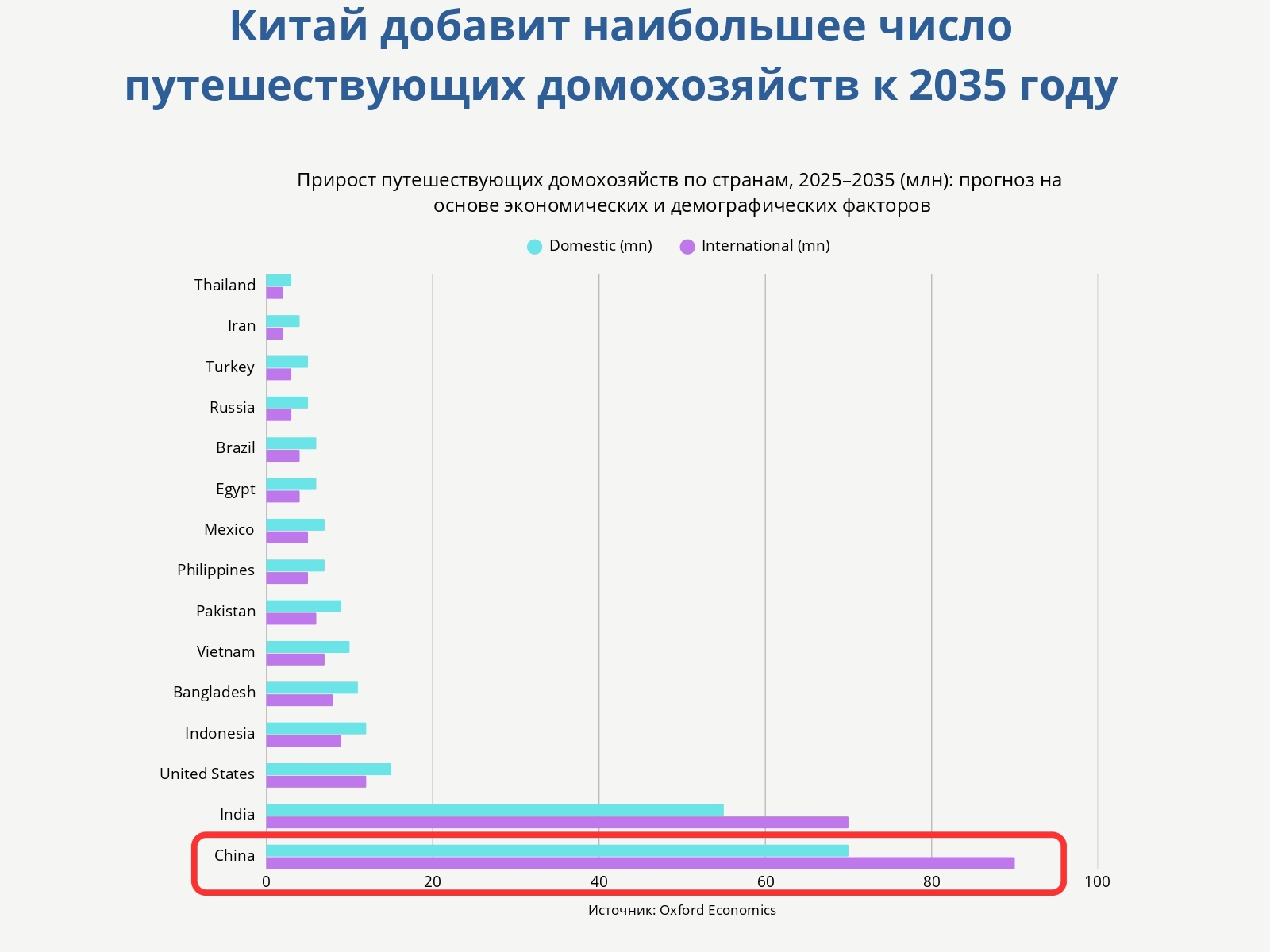 Китай добавит наибольшее число путешествующих домохозяйств к 2035 году

Прирост путешествующих домохозяйств по странам, 2025–2035 (млн): прогноз на основе экономических и демографических факторов

Domestic (mn)
International (mn)

Thailand
Iran
Turkey
Russia
Brazil
Egypt
Mexico
Philippines
Pakistan
Vietnam
Bangladesh
Indonesia
United States
India
China

0
20
40
60
80
100

Источник: Oxford Economics